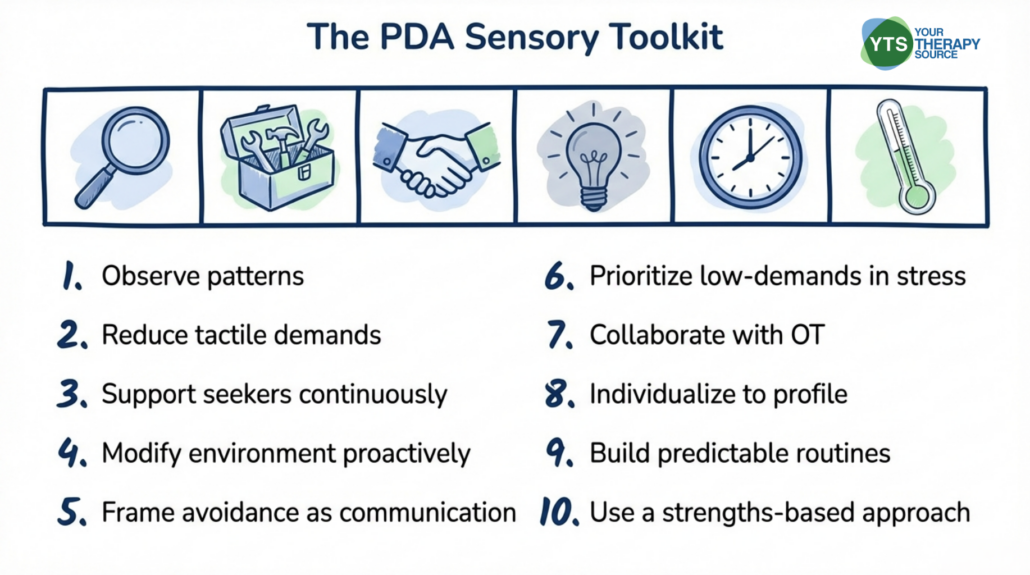 The PDA Sensory Toolkit

YTS YOUR THERAPY SOURCE

1. Observe patterns
2. Reduce tactile demands
3. Support seekers continuously
4. Modify environment proactively
5. Frame avoidance as communication

6. Prioritize low-demands in stress
7. Collaborate with OT
8. Individualize to profile
9. Build predictable routines
10. Use a strengths-based approach